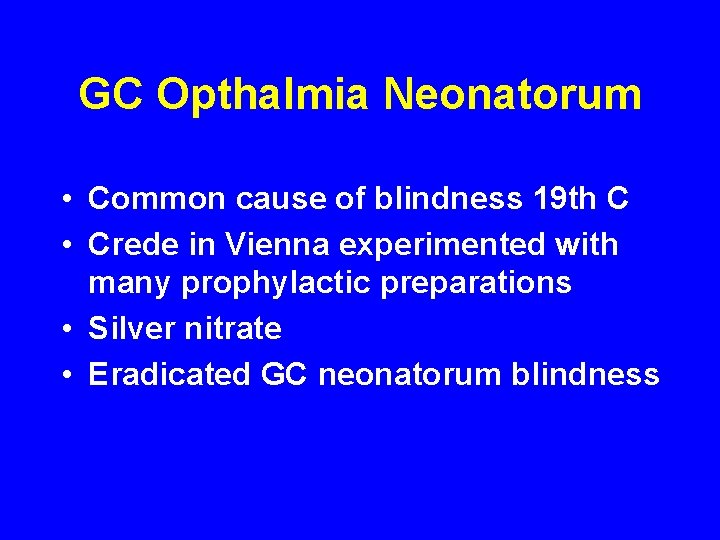 GC Opthalmia Neonatorum

• Common cause of blindness 19th C
• Crede in Vienna experimented with many prophylactic preparations
• Silver nitrate
• Eradicated GC neonatorum blindness